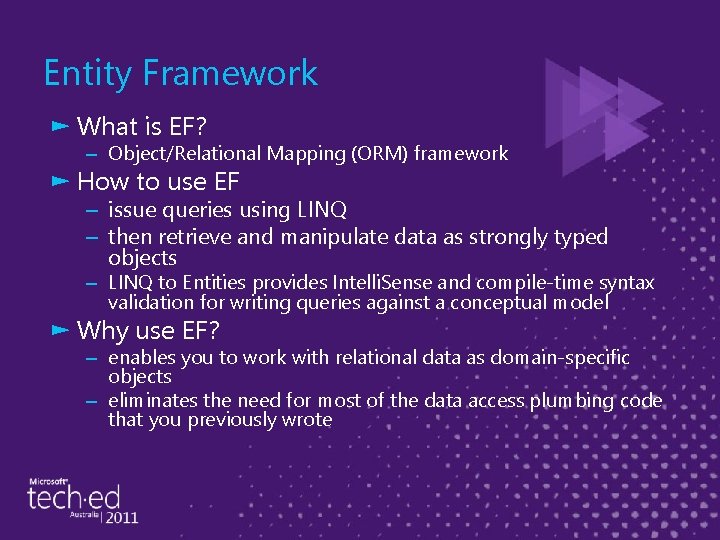 Entity Framework

► What is EF?
– Object/Relational Mapping (ORM) framework

► How to use EF
– issue queries using LINQ
– then retrieve and manipulate data as strongly typed objects
– LINQ to Entities provides IntelliSense and compile-time syntax validation for writing queries against a conceptual model

► Why use EF?
– enables you to work with relational data as domain-specific objects
– eliminates the need for most of the data access plumbing code that you previously wrote

Microsoft tech·ed Australia | 2011